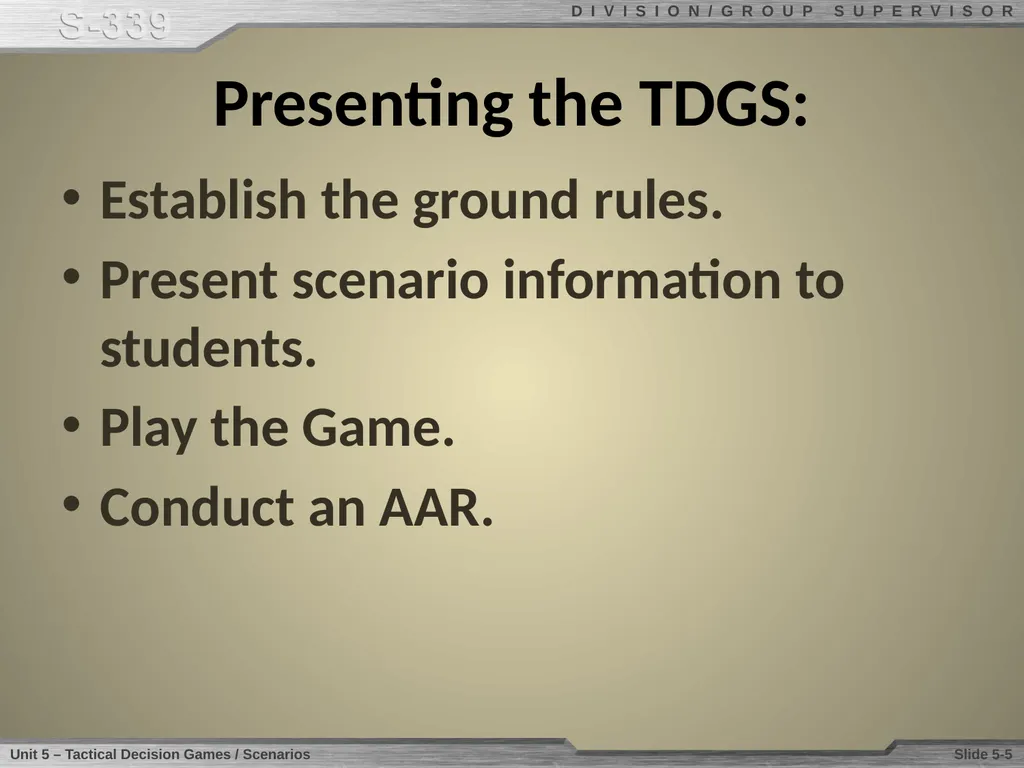 S-339

DIVISION/GROUP SUPERVISOR

Presenting the TDGS:

• Establish the ground rules.
• Present scenario information to students.
• Play the Game.
• Conduct an AAR.

Unit 5 – Tactical Decision Games / Scenarios

Slide 5-5